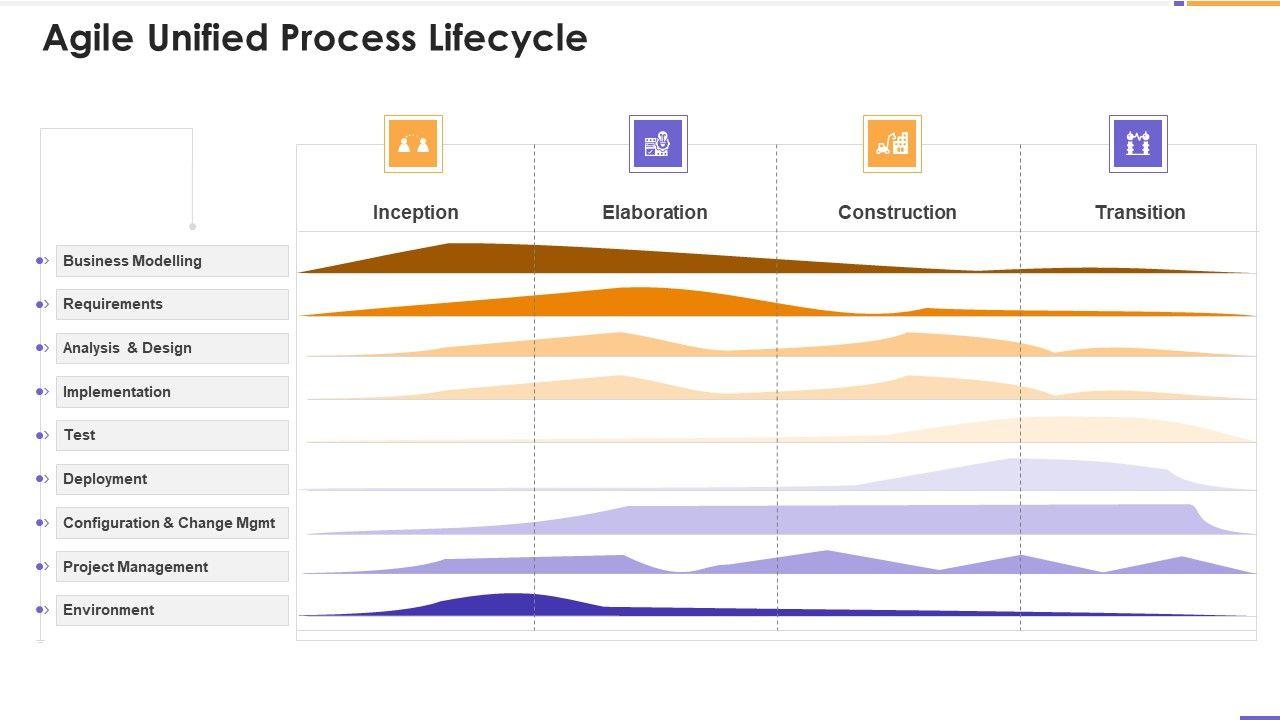 Agile Unified Process Lifecycle

Inception
Elaboration
Construction
Transition

Business Modelling
Requirements
Analysis & Design
Implementation
Test
Deployment
Configuration & Change Mgmt
Project Management
Environment